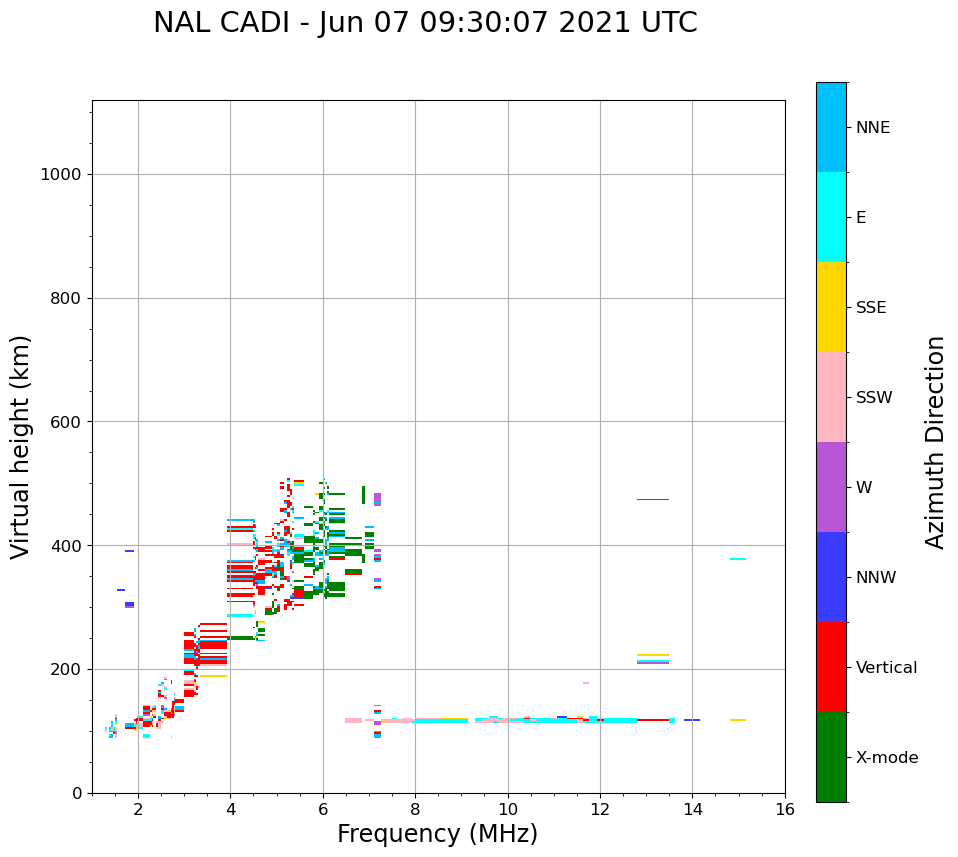 NAL CADI - Jun 07 09:30:07 2021 UTC

Virtual height (km)

1000
800
600
400
200
0

2 4 6 8 10 12 14 16

Frequency (MHz)

NNE
E
SSE
SSW
W
NNW
Vertical
X-mode

Azimuth Direction